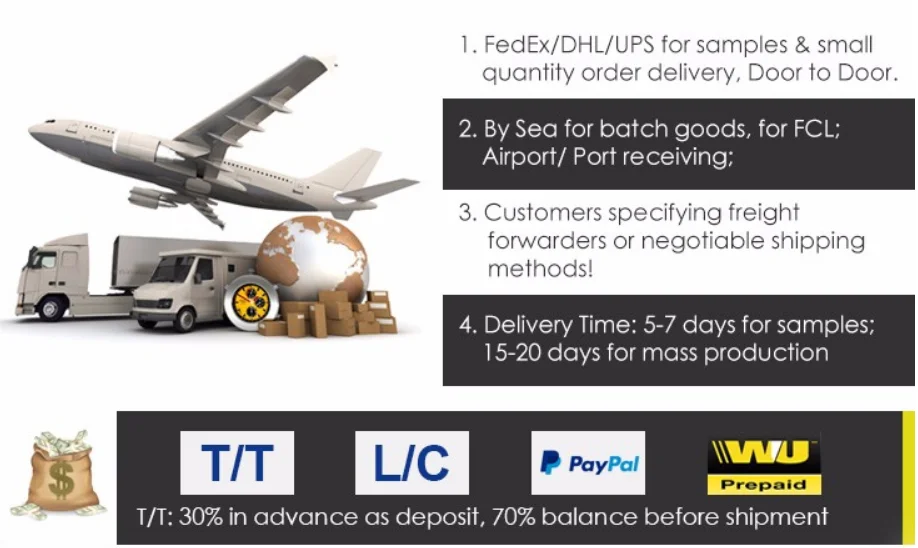 1. FedEx/DHL/UPS for samples & small quantity order delivery, Door to Door.

2. By Sea for batch goods, for FCL; Airport/ Port receiving;

3. Customers specifying freight forwarders or negotiable shipping methods!

4. Delivery Time: 5-7 days for samples; 15-20 days for mass production

$

T/T

L/C

PayPal

WU

Prepaid

T/T: 30% in advance as deposit, 70% balance before shipment